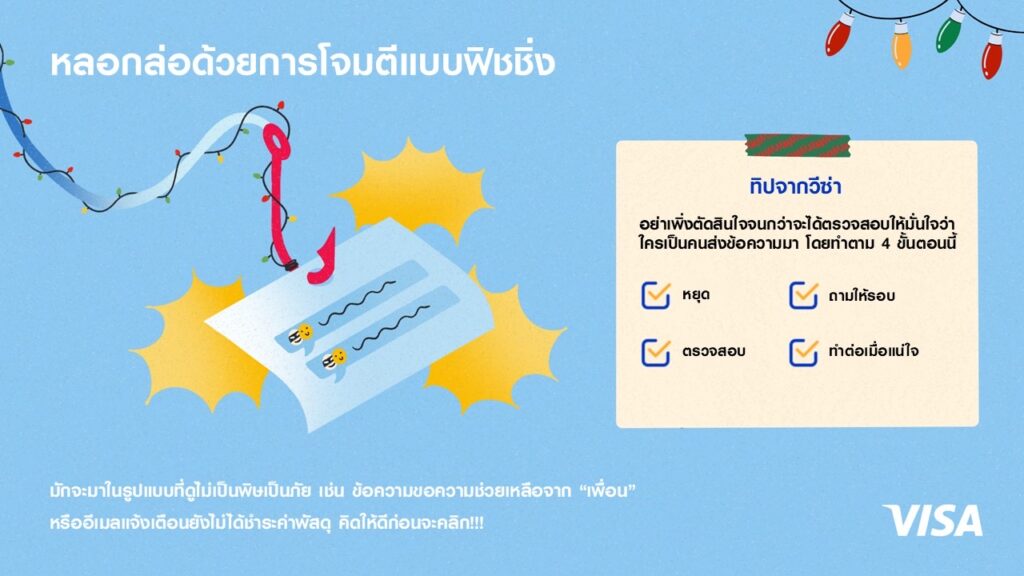 หลอกล่อด้วยการโจมตีแบบฟิชชิ่ง

ทิปจากวีซ่า

อย่าเพิ่งตัดสินใจจนกว่าจะได้ตรวจสอบให้มั่นใจว่าใครเป็นคนส่งข้อความมา โดยทำตาม 4 ขั้นตอนนี้

หยุด

ถามให้รอบ

ตรวจสอบ

ทำต่อเมื่อแน่ใจ

มักจะมาในรูปแบบที่ดูไม่เป็นพิษเป็นภัย เช่น ข้อความขอความช่วยเหลือจาก "เพื่อน" หรืออีเมลแจ้งเตือนยังไม่ได้ชำระค่าพัสดุ คิดให้ดีก่อนจะคลิก!!!

VISA